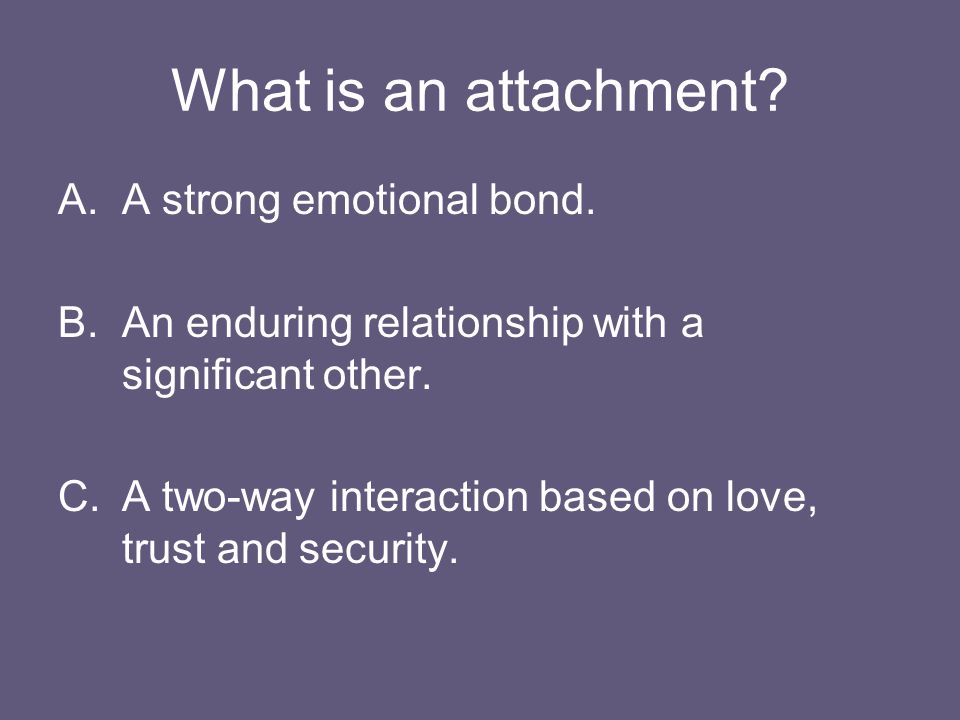 What is an attachment?

A. A strong emotional bond.

B. An enduring relationship with a significant other.

C. A two-way interaction based on love, trust and security.